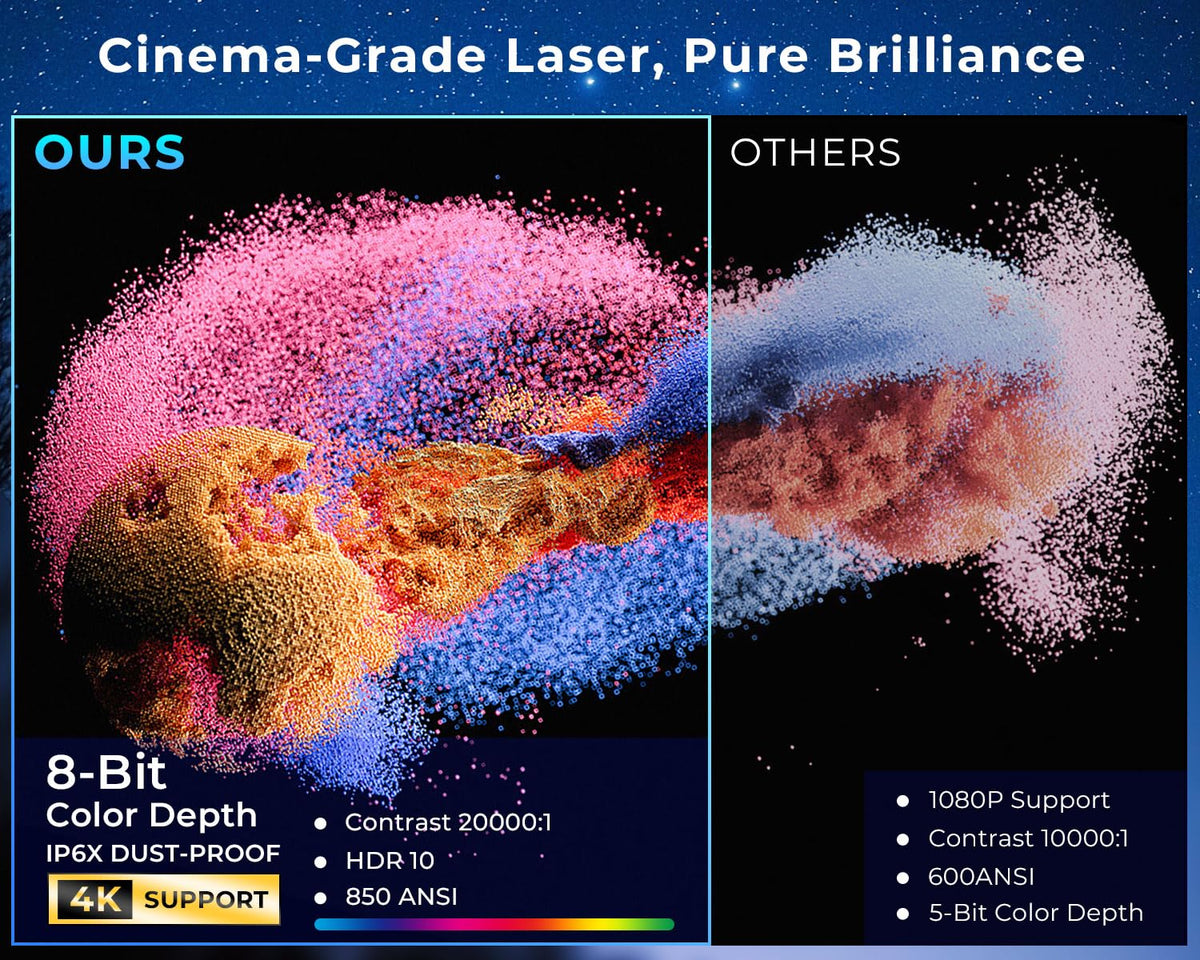 Cinema-Grade Laser, Pure Brilliance

OURS

8-Bit
Color Depth
IP6X DUST-PROOF
4K SUPPORT

- Contrast 20000:1
- HDR 10
- 850 ANSI

OTHERS

- 1080P Support
- Contrast 10000:1
- 600ANSI
- 5-Bit Color Depth